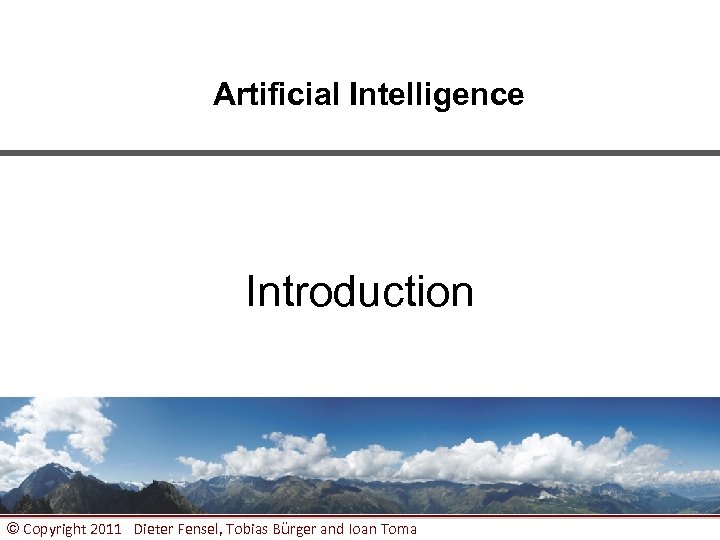 Artificial Intelligence

Introduction

© Copyright 2011 Dieter Fensel, Tobias Bürger and Ioan Toma